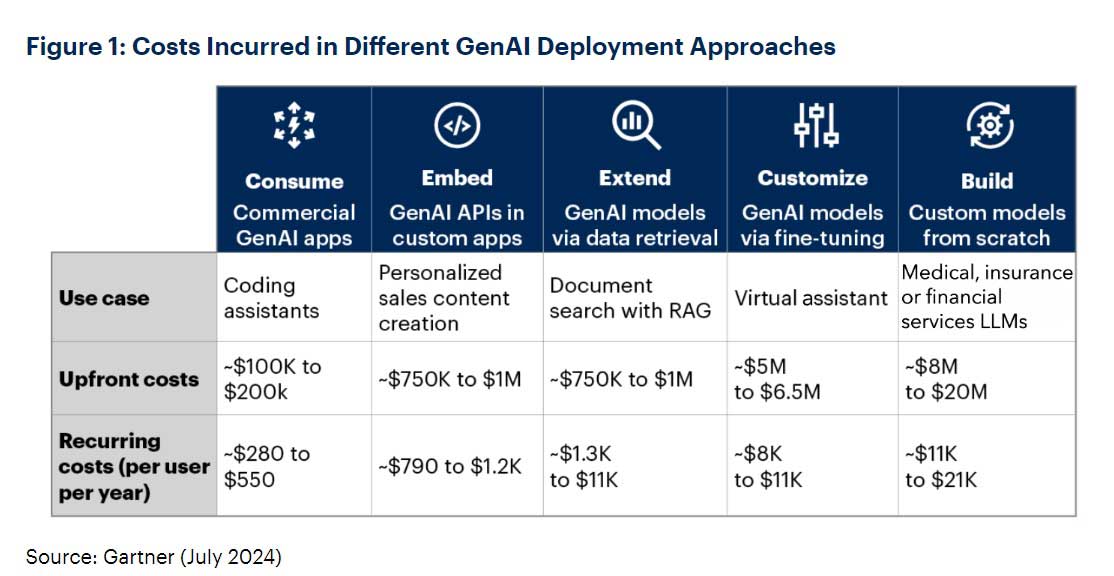 Figure 1: Costs Incurred in Different GenAI Deployment Approaches

| | Consume Commercial GenAI apps | Embed GenAI APIs in custom apps | Extend GenAI models via data retrieval | Customize GenAI models via fine-tuning | Build Custom models from scratch |
|---|---|---|---|---|---|
| Use case | Coding assistants | Personalized sales content creation | Document search with RAG | Virtual assistant | Medical, insurance or financial services LLMs |
| Upfront costs | ~\$100K to \$200k | ~\$750K to \$1M | ~\$750K to \$1M | ~\$5M to \$6.5M | ~\$8M to \$20M |
| Recurring costs (per user per year) | ~\$280 to \$550 | ~\$790 to \$1.2K | ~\$1.3K to \$11K | ~\$8K to \$11K | ~\$11K to \$21K |

Source: Gartner (July 2024)